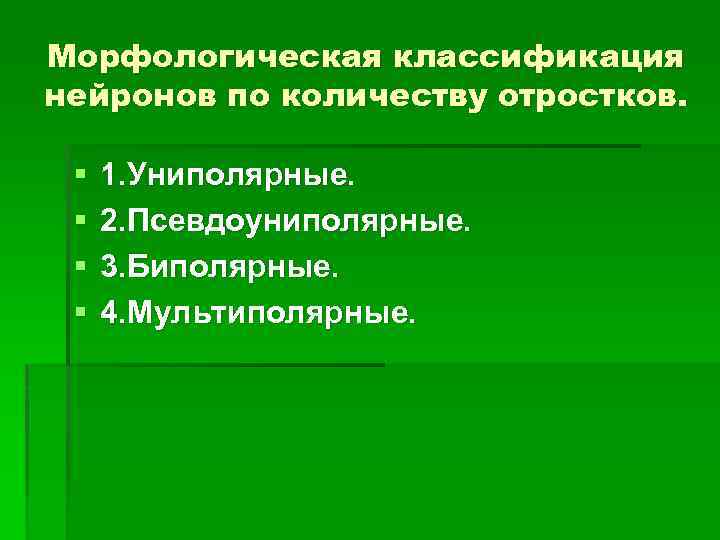 Морфологическая классификация нейронов по количеству отростков.

1.Униполярные.
2.Псевдоуниполярные.
3.Биполярные.
4.Мультиполярные.